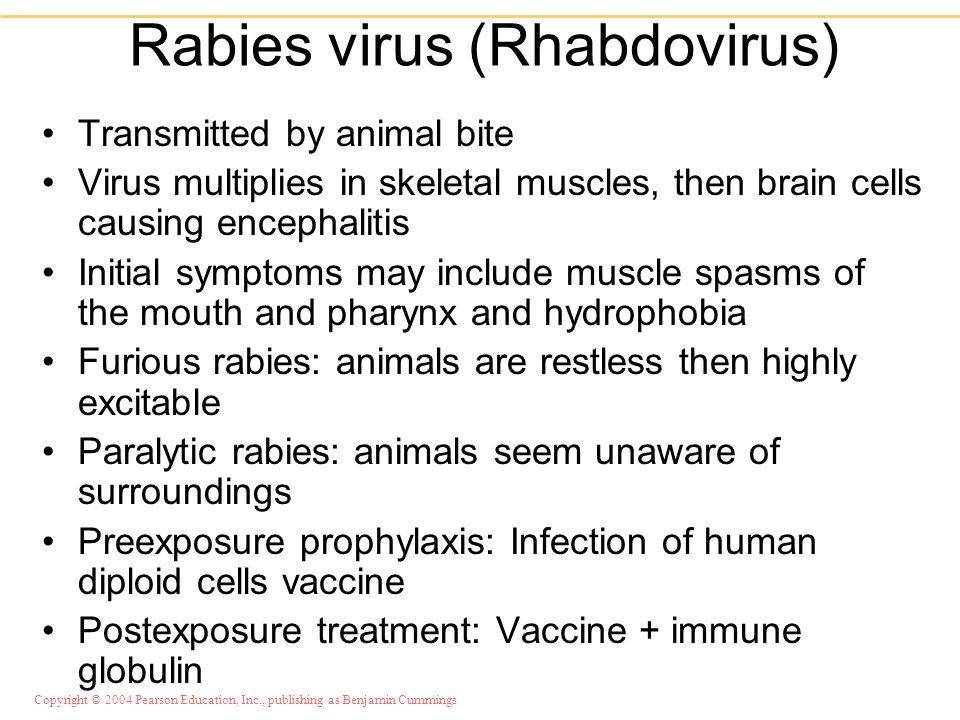 Rabies virus (Rhabdovirus)

• Transmitted by animal bite
• Virus multiplies in skeletal muscles, then brain cells causing encephalitis
• Initial symptoms may include muscle spasms of the mouth and pharynx and hydrophobia
• Furious rabies: animals are restless then highly excitable
• Paralytic rabies: animals seem unaware of surroundings
• Preexposure prophylaxis: Infection of human diploid cells vaccine
• Postexposure treatment: Vaccine + immune globulin

Copyright © 2004 Pearson Education, Inc., publishing as Benjamin Cummings